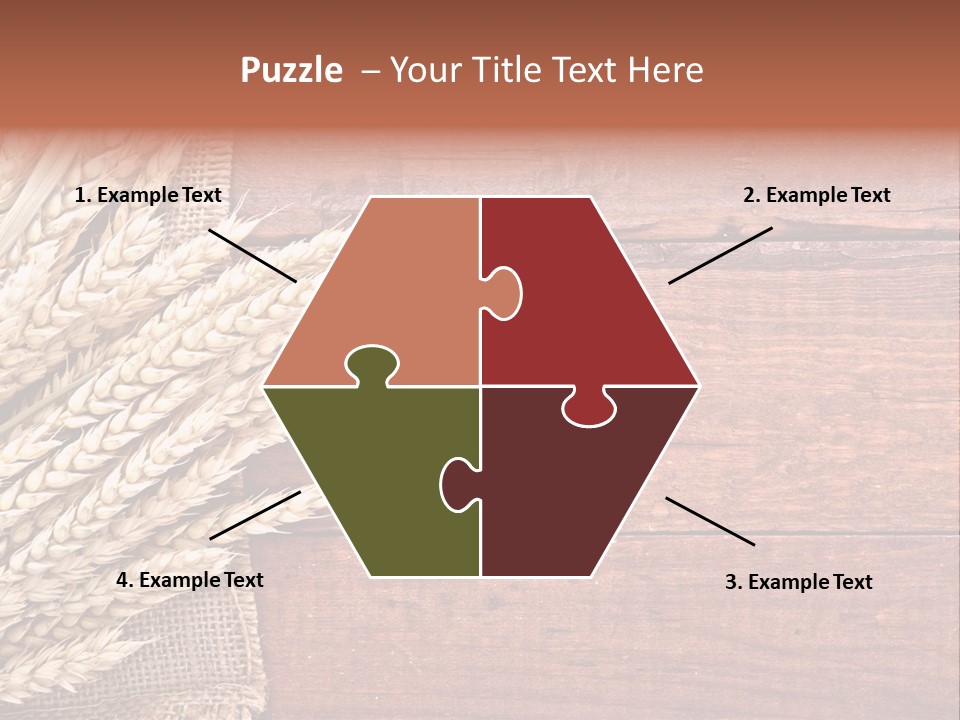 Puzzle – Your Title Text Here

1. Example Text

2. Example Text

4. Example Text

3. Example Text